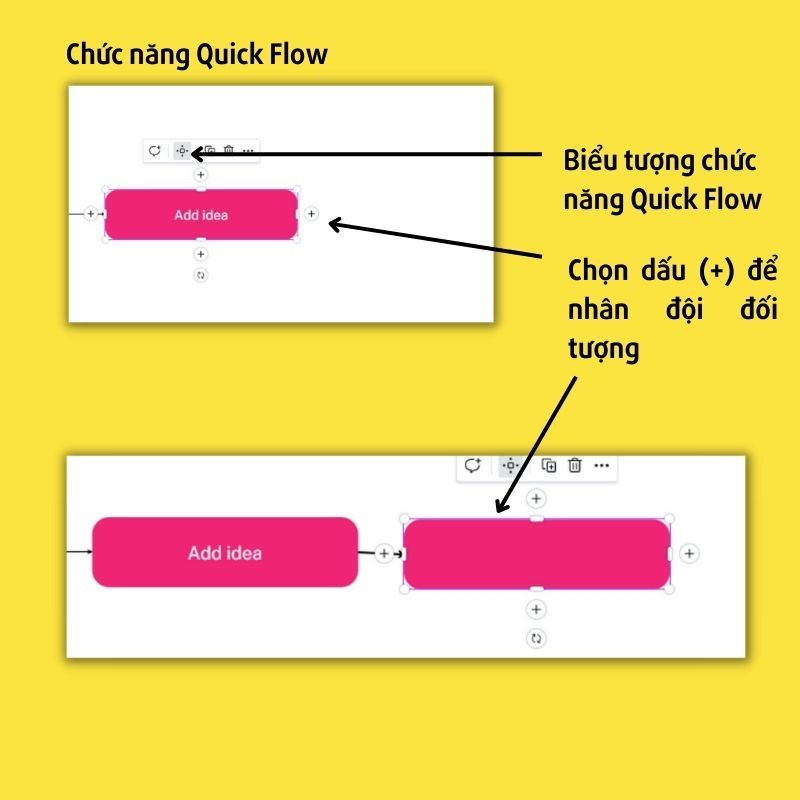 Chức năng Quick Flow

Add idea

Biểu tượng chức năng Quick Flow

Chọn dấu (+) để nhân đội đối tượng

Add idea